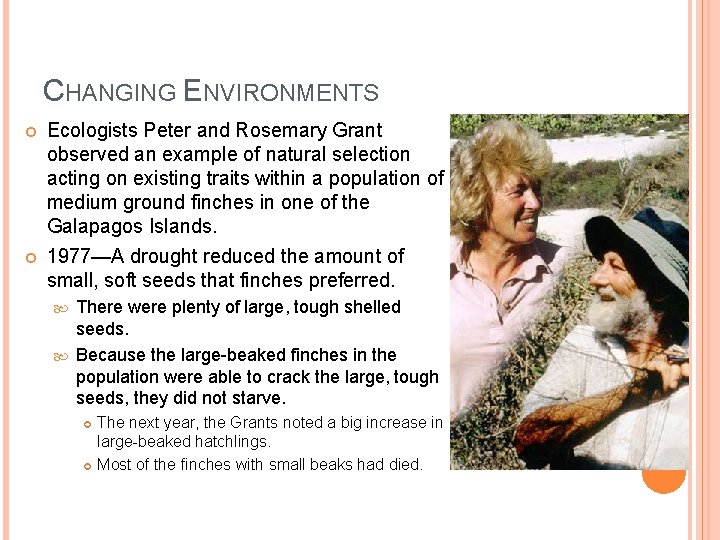 CHANGING ENVIRONMENTS

Ecologists Peter and Rosemary Grant observed an example of natural selection acting on existing traits within a population of medium ground finches in one of the Galapagos Islands.

1977—A drought reduced the amount of small, soft seeds that finches preferred.

There were plenty of large, tough shelled seeds.

Because the large-beaked finches in the population were able to crack the large, tough seeds, they did not starve.

The next year, the Grants noted a big increase in large-beaked hatchlings.

Most of the finches with small beaks had died.